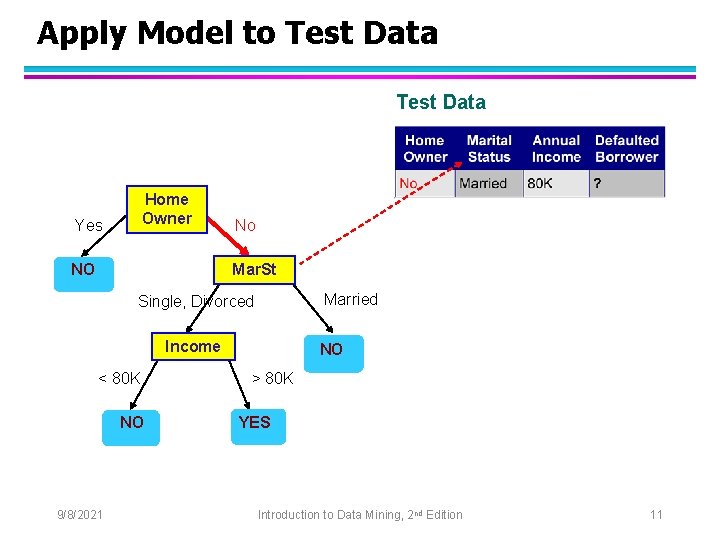 Apply Model to Test Data

Test Data

| Home Owner | Marital Status | Annual Income | Defaulted Borrower |
|---|---|---|---|
| No | Married | 80K | ? |

Home Owner

Yes

No

NO

MarSt

Single, Divorced

Married

Income

NO

< 80K

> 80K

NO

YES

9/8/2021

Introduction to Data Mining, 2nd Edition

11